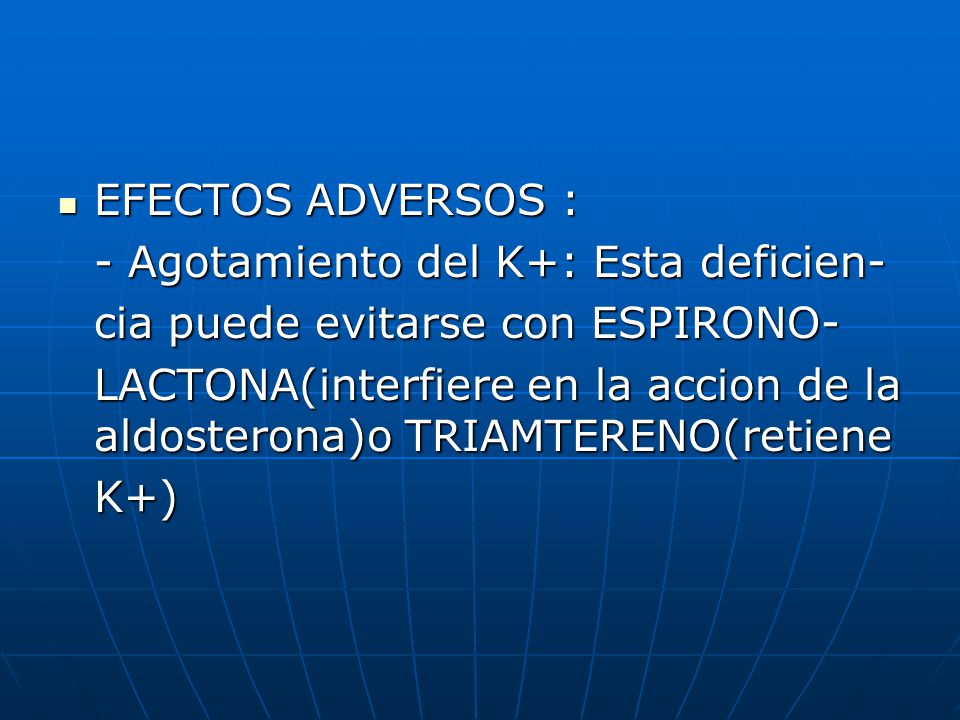 EFECTOS ADVERSOS :

- Agotamiento del K+: Esta deficiencia puede evitarse con ESPIRONOLACTONA(interfiere en la accion de la aldosterona)o TRIAMTERENO(retiene K+)